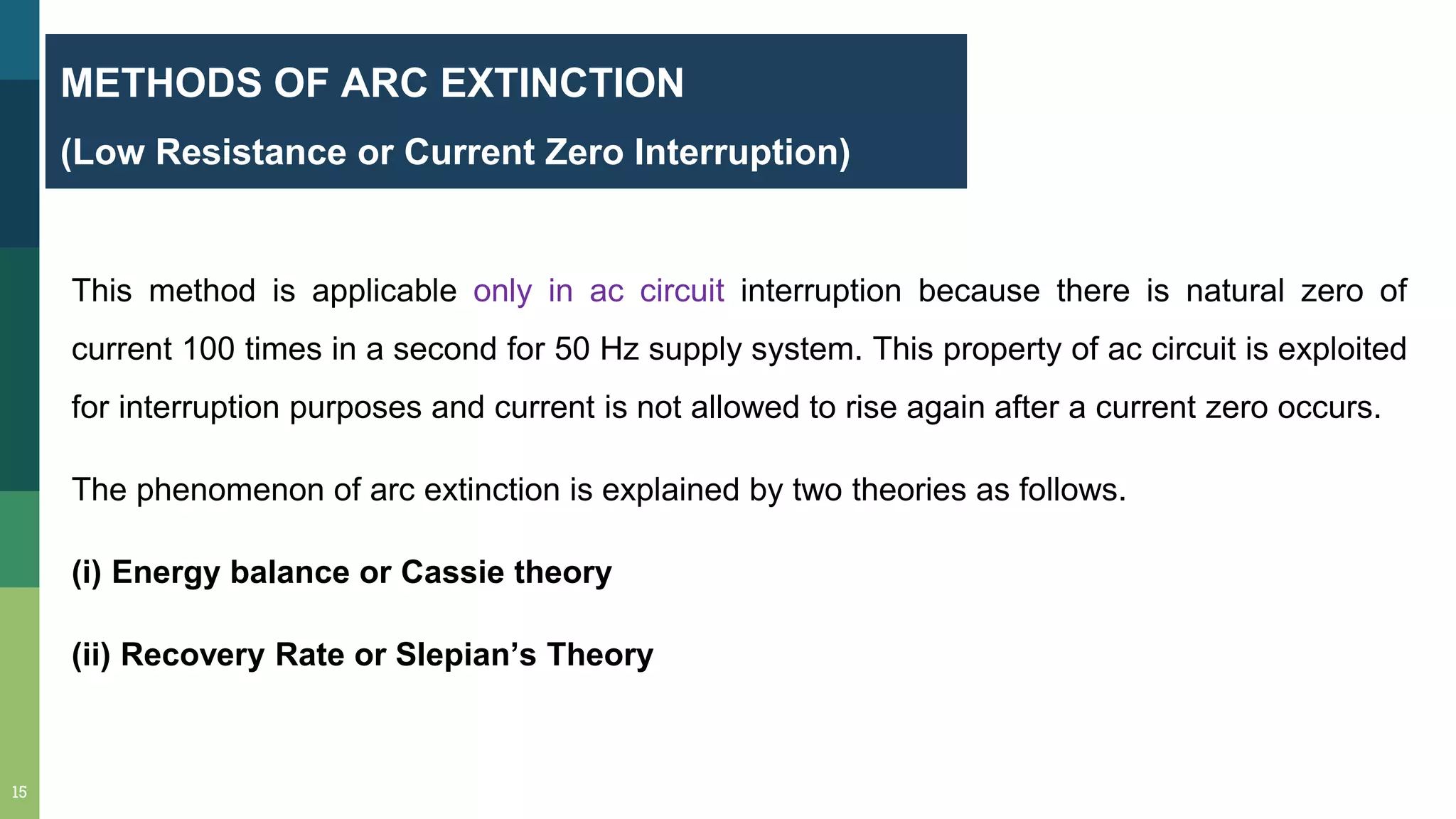 METHODS OF ARC EXTINCTION

(Low Resistance or Current Zero Interruption)

This method is applicable only in ac circuit interruption because there is natural zero of current 100 times in a second for 50 Hz supply system. This property of ac circuit is exploited for interruption purposes and current is not allowed to rise again after a current zero occurs.

The phenomenon of arc extinction is explained by two theories as follows.

(i) Energy balance or Cassie theory

(ii) Recovery Rate or Slepian’s Theory

15